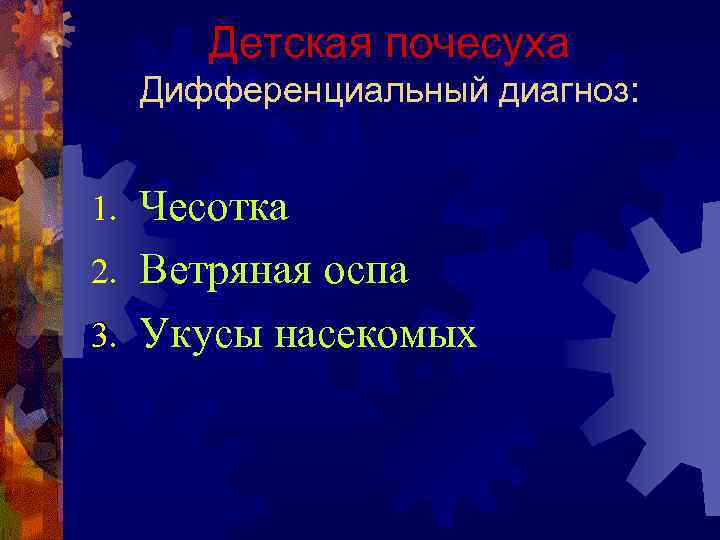 Детская почесуха
Дифференциальный диагноз:

1. Чесотка
2. Ветряная оспа
3. Укусы насекомых